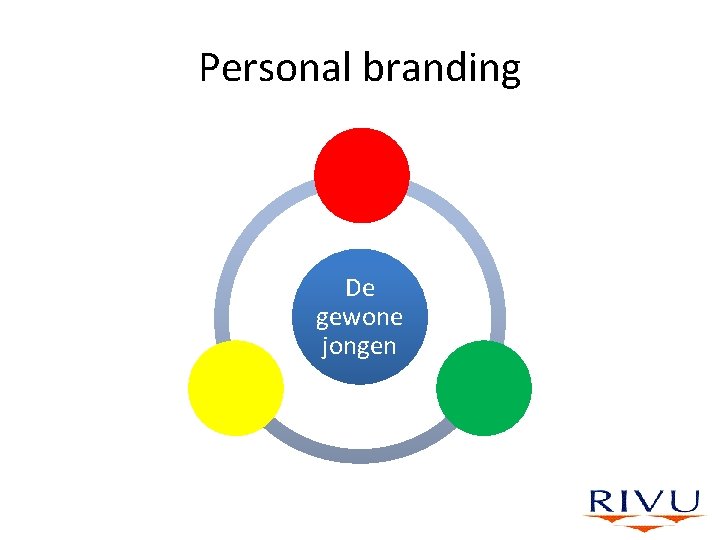 Personal branding

De gewone jongen

RIVU